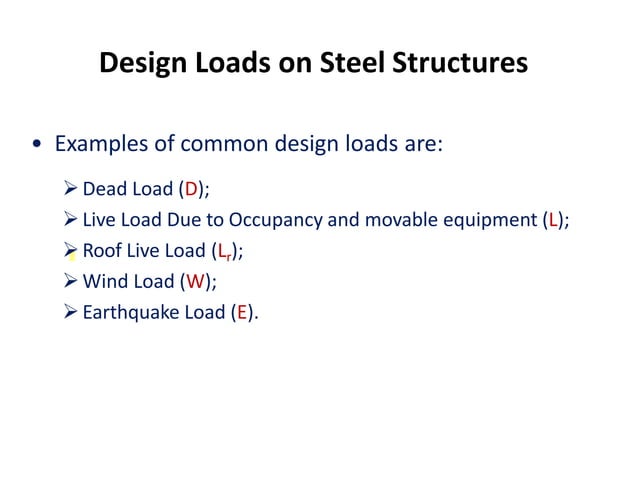 Design Loads on Steel Structures

• Examples of common design loads are:

➢ Dead Load (D);
➢ Live Load Due to Occupancy and movable equipment (L);
➢ Roof Live Load ($L_r$);
➢ Wind Load (W);
➢ Earthquake Load (E).